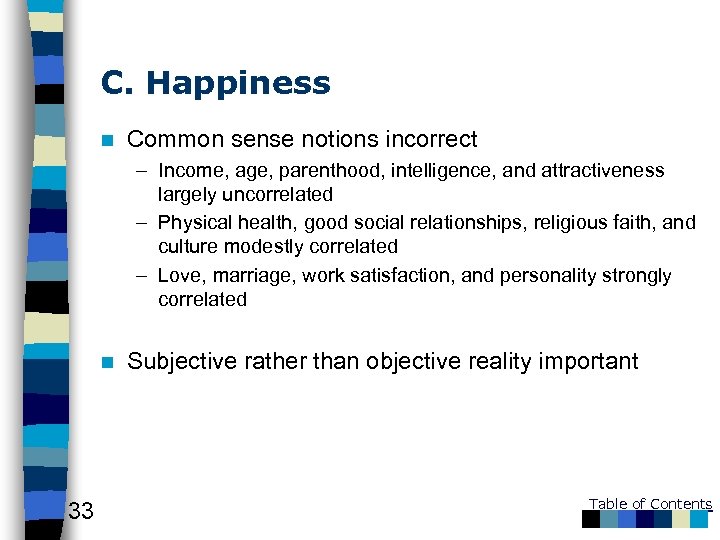 C. Happiness

Common sense notions incorrect

– Income, age, parenthood, intelligence, and attractiveness largely uncorrelated

– Physical health, good social relationships, religious faith, and culture modestly correlated

– Love, marriage, work satisfaction, and personality strongly correlated

Subjective rather than objective reality important

33

Table of Contents